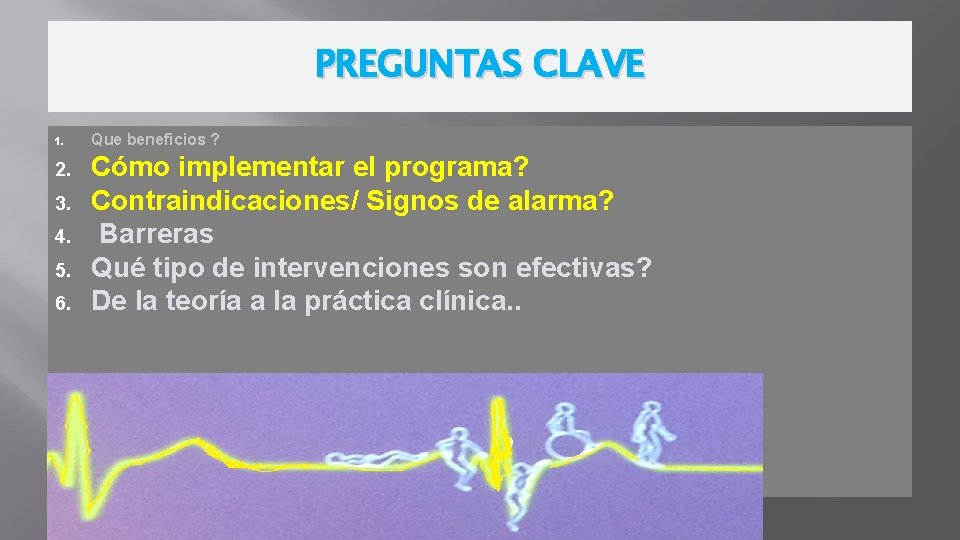 PREGUNTAS CLAVE

1. Que beneficios ?
2. Cómo implementar el programa?
3. Contraindicaciones/ Signos de alarma?
4. Barreras
5. Qué tipo de intervenciones son efectivas?
6. De la teoría a la práctica clínica..